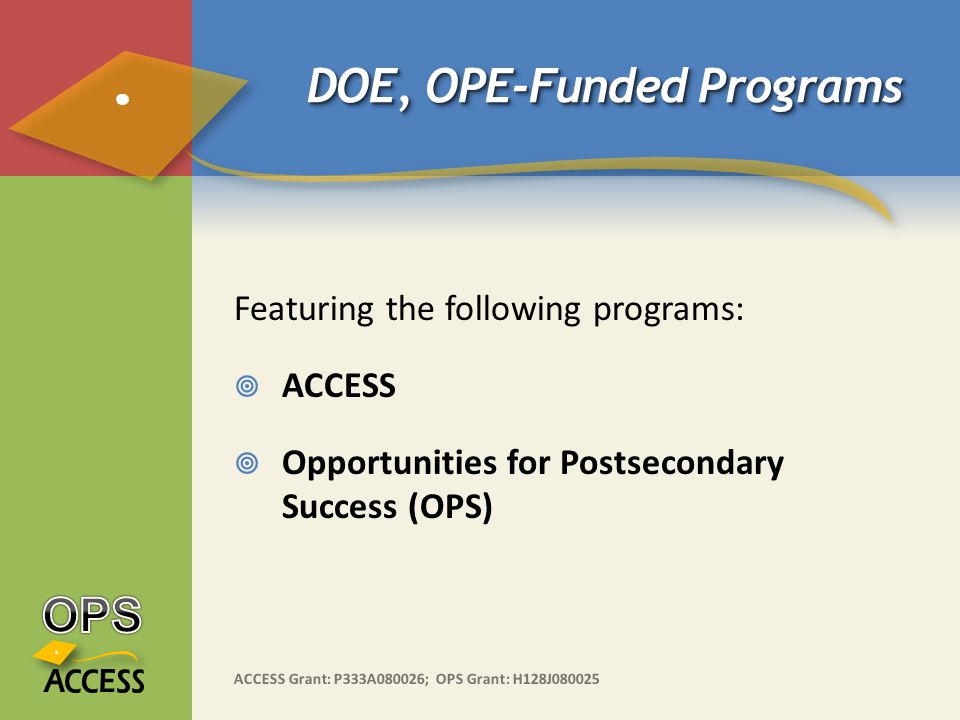 DOE, OPE-Funded Programs

Featuring the following programs:

ACCESS

Opportunities for Postsecondary Success (OPS)

OPS

ACCESS

ACCESS Grant: P333A080026; OPS Grant: H128J080025